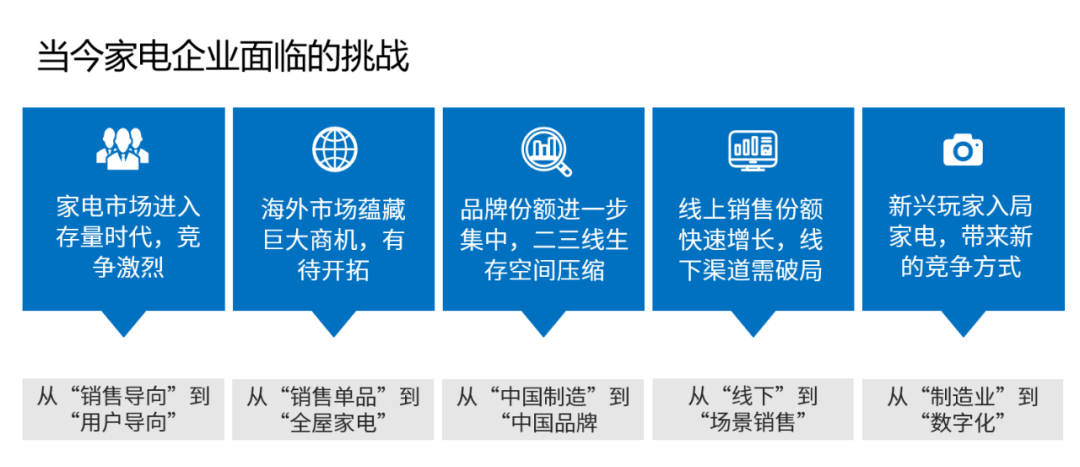 当今家电企业面临的挑战

家电市场进入存量时代，竞争激烈

海外市场蕴藏巨大商机，有待开拓

品牌份额进一步集中，二三线生存空间压缩

线上销售份额快速增长，线下渠道需破局

新兴玩家入局家电，带来新的竞争方式

从“销售导向”到“用户导向”

从“销售单品”到“全屋家电”

从“中国制造”到“中国品牌

从“线下”到“场景销售”

从“制造业”到“数字化”